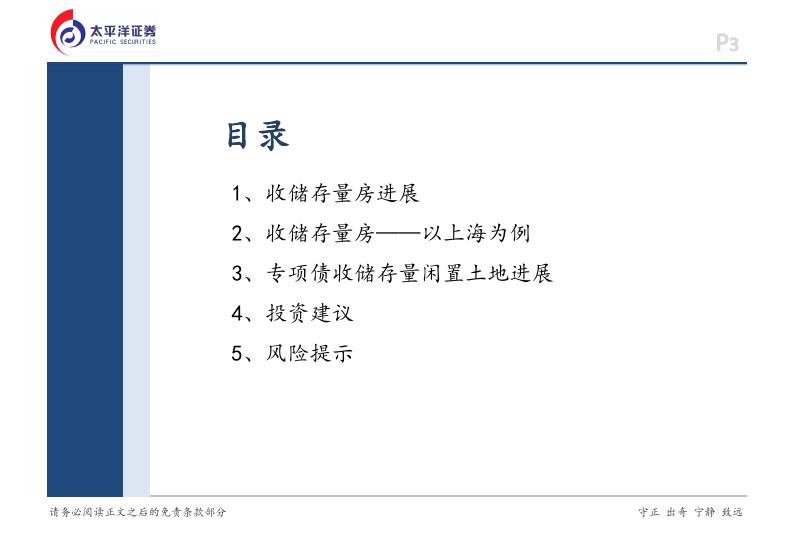 太平洋证券
PACIFIC SECURITIES

P3

目录

1、收储存量房进展

2、收储存量房——以上海为例

3、专项债收储存量闲置土地进展

4、投资建议

5、风险提示

请务必阅读正文之后的免责条款部分

守正 出奇 宁静 致远